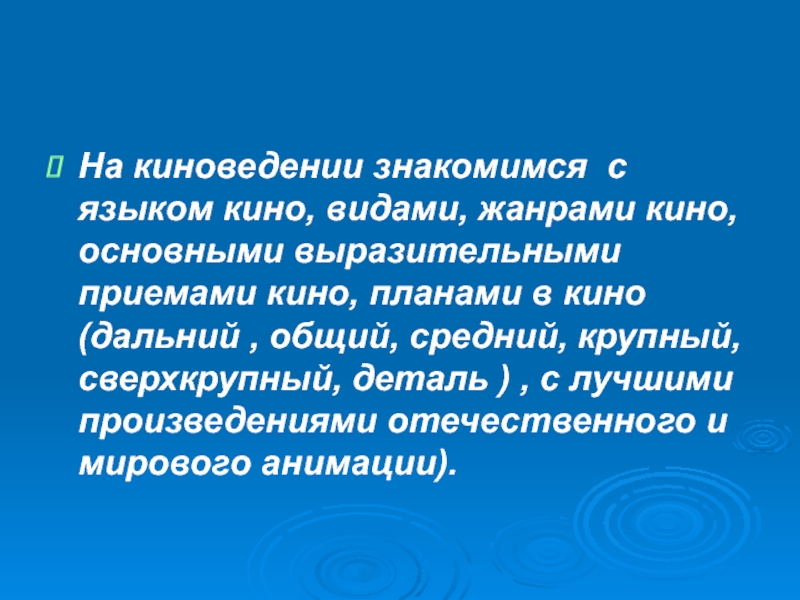 На киноведении знакомимся с языком кино, видами, жанрами кино, основными выразительными приемами кино, планами в кино (дальний , общий, средний, крупный, сверхкрупный, деталь ) , с лучшими произведениями отечественного и мирового анимации).